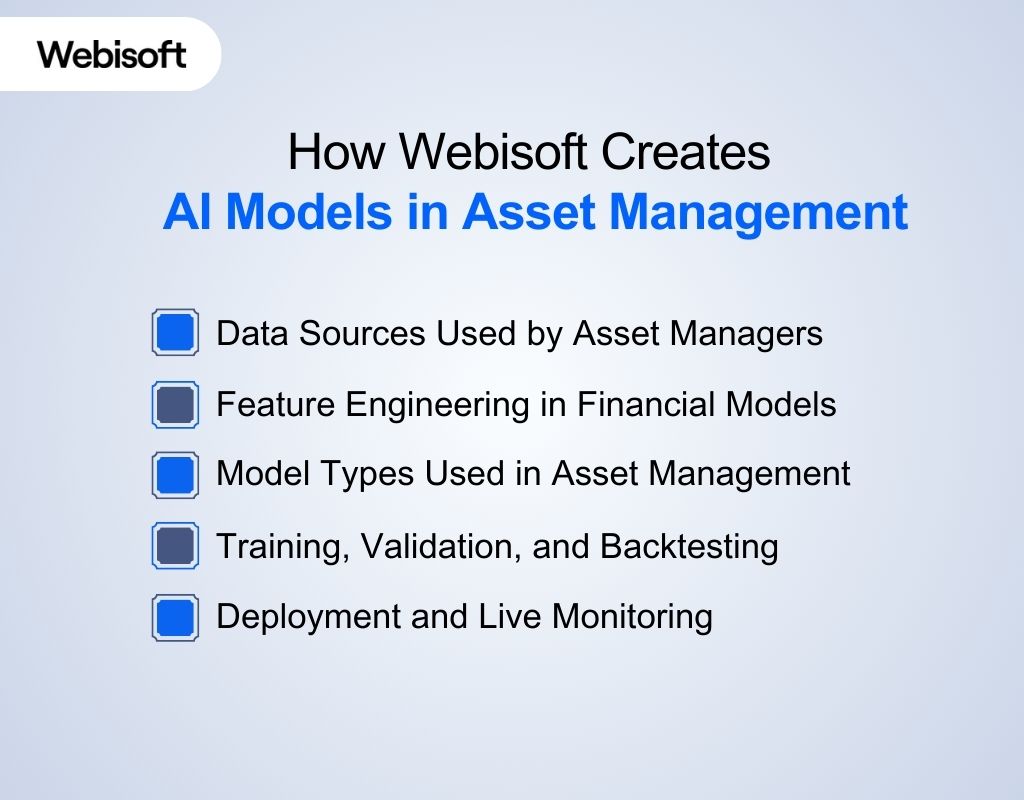 Webisoft

How Webisoft Creates
AI Models in Asset Management

Data Sources Used by Asset Managers

Feature Engineering in Financial Models

Model Types Used in Asset Management

Training, Validation, and Backtesting

Deployment and Live Monitoring